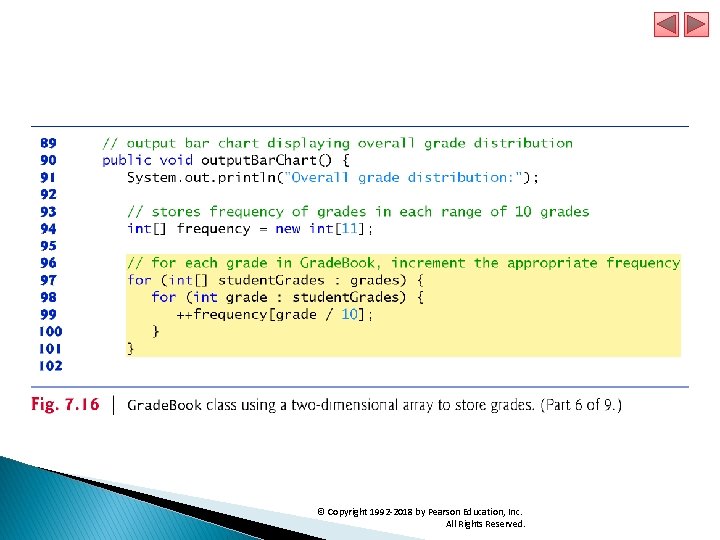 89 // output bar chart displaying overall grade distribution
90 public void outputBarChart() {
91 System.out.println("Overall grade distribution:");
92
93 // stores frequency of grades in each range of 10 grades
94 int[] frequency = new int[11];
95
96 // for each grade in GradeBook, increment the appropriate frequency
97 for (int[] studentGrades : grades) {
98 for (int grade : studentGrades) {
99 ++frequency[grade / 10];
100 }
101 }
102

Fig. 7.16 | GradeBook class using a two-dimensional array to store grades. (Part 6 of 9.)

© Copyright 1992-2018 by Pearson Education, Inc.
All Rights Reserved.